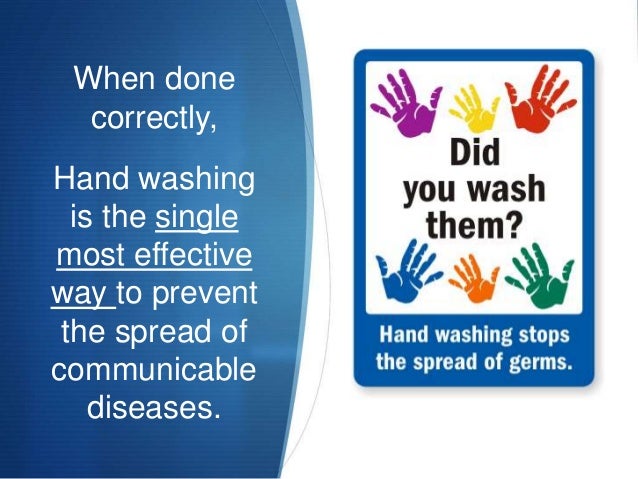 When done correctly,

Hand washing is the single most effective way to prevent the spread of communicable diseases.

Did you wash them?

Hand washing stops the spread of germs.